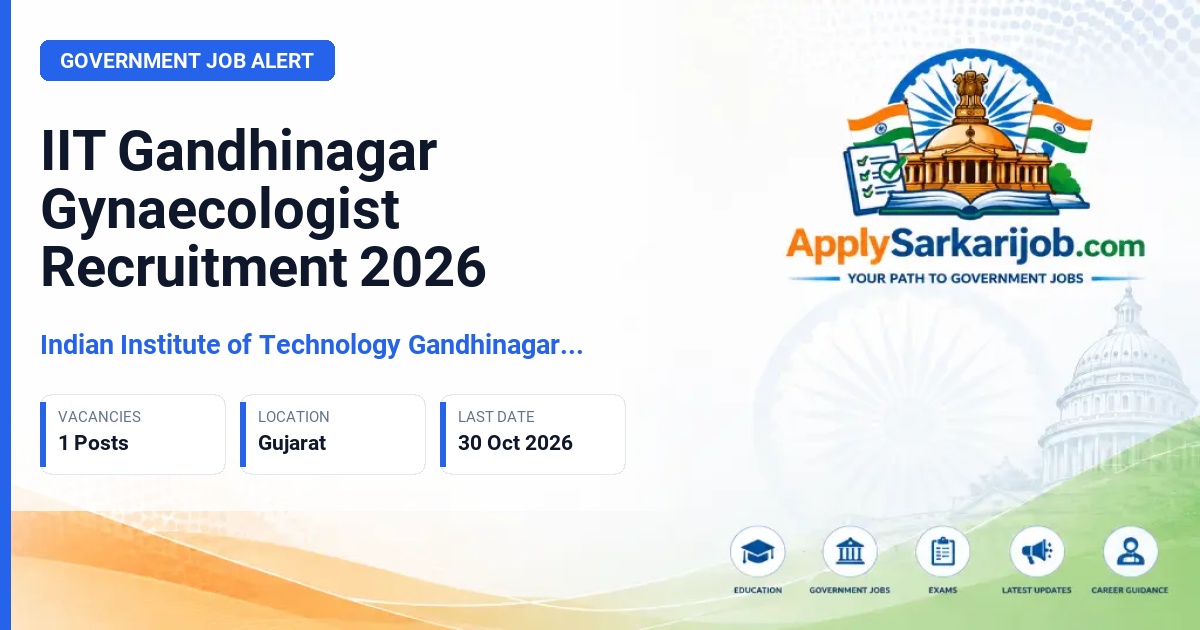 GOVERNMENT JOB ALERT

IIT Gandhinagar Gynaecologist Recruitment 2026

Indian Institute of Technology Gandhinagar...

VACANCIES
1 Posts

LOCATION
Gujarat

LAST DATE
30 Oct 2026

ApplySarkarijob.com
YOUR PATH TO GOVERNMENT JOBS

EDUCATION
GOVERNMENT JOBS
EXAMS
LATEST UPDATES
CAREER GUIDANCE